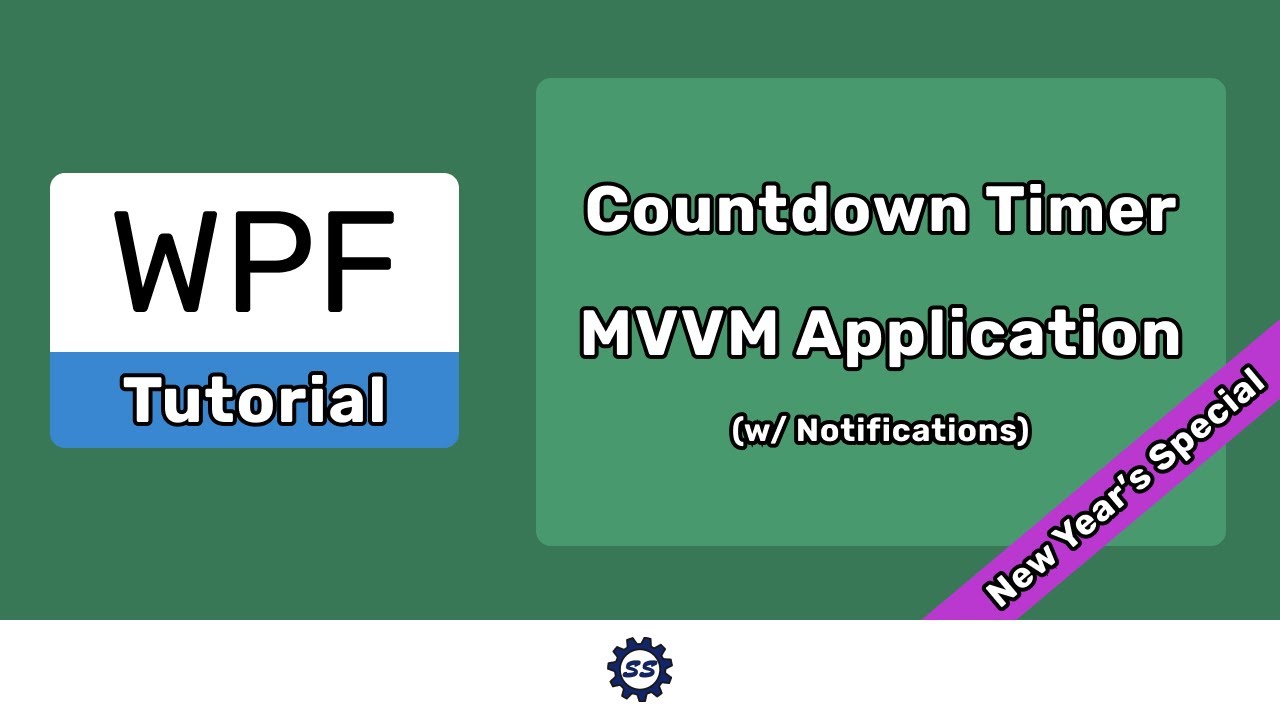 WPF
Tutorial

Countdown Timer
MVVM Application
(w/ Notifications)

New Year's Special

SS